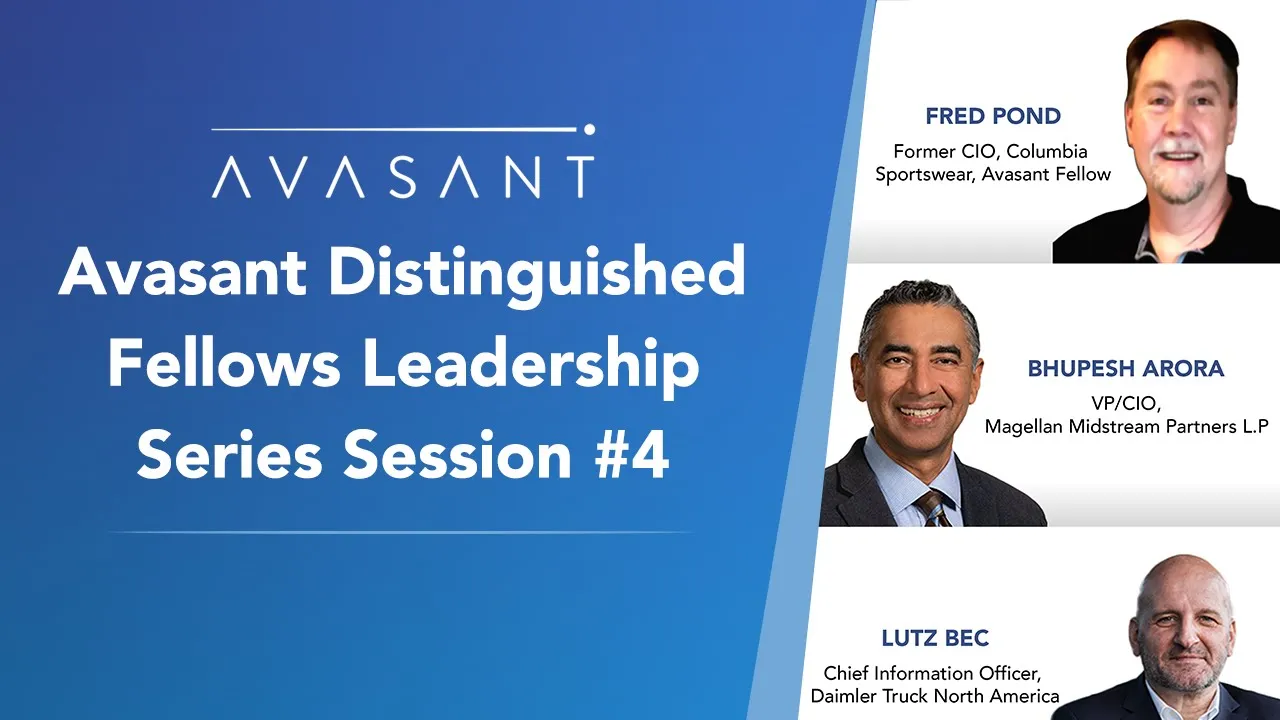 AVASANT

Avasant Distinguished Fellows Leadership Series Session #4

FRED POND

Former CIO, Columbia Sportswear, Avasant Fellow

BHUPESH ARORA

VP/CIO, Magellan Midstream Partners L.P

LUTZ BEC

Chief Information Officer, Daimler Truck North America